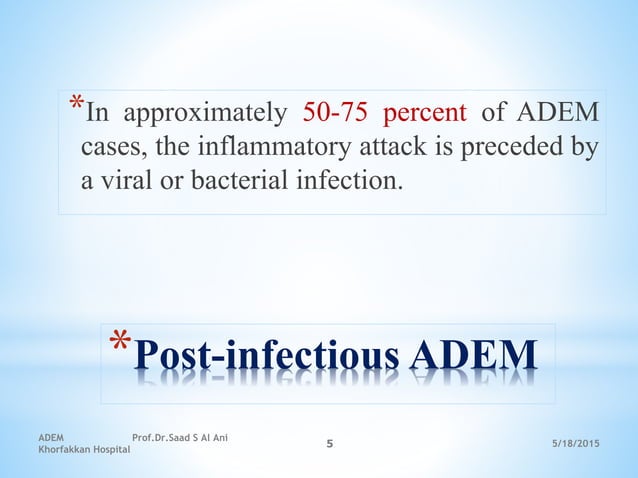 *In approximately 50-75 percent of ADEM cases, the inflammatory attack is preceded by a viral or bacterial infection.

*Post-infectious ADEM

ADEM Prof.Dr.Saad S Al Ani Khorfakkan Hospital

5

5/18/2015